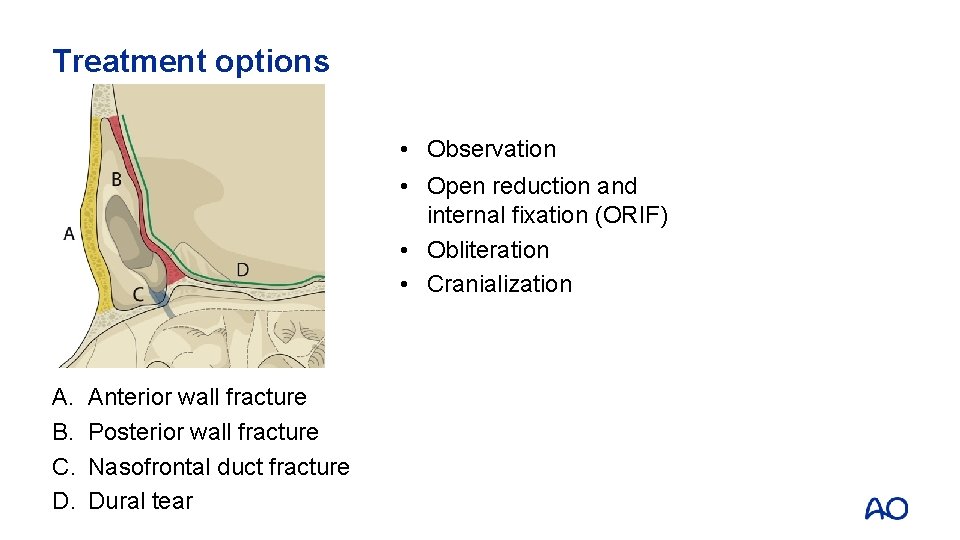 Treatment options

B

A

D

C

• Observation
• Open reduction and internal fixation (ORIF)
• Obliteration
• Cranialization

A. Anterior wall fracture
B. Posterior wall fracture
C. Nasofrontal duct fracture
D. Dural tear

AO